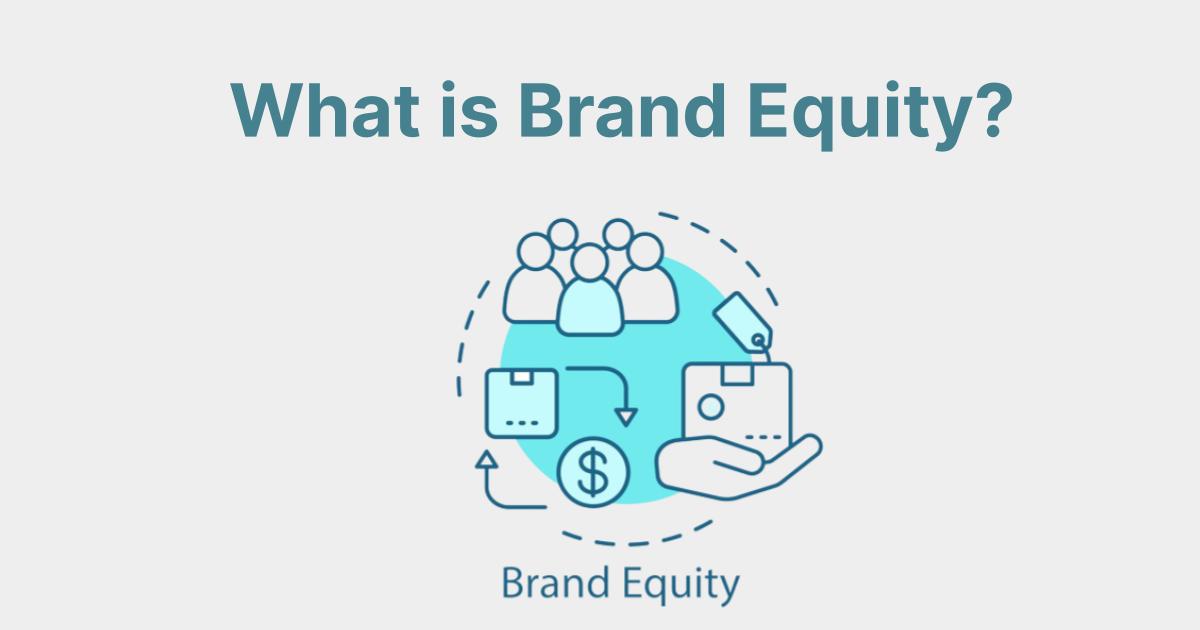 What is Brand Equity?

$

Brand Equity